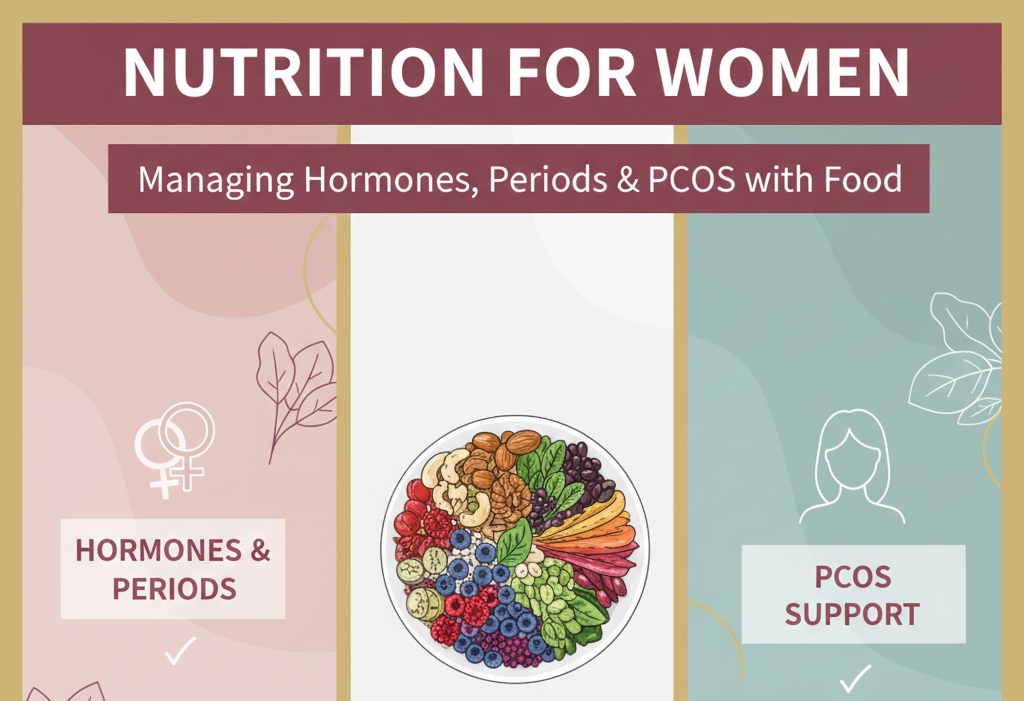 NUTRITION FOR WOMEN

Managing Hormones, Periods & PCOS with Food

HORMONES & PERIODS

PCOS SUPPORT